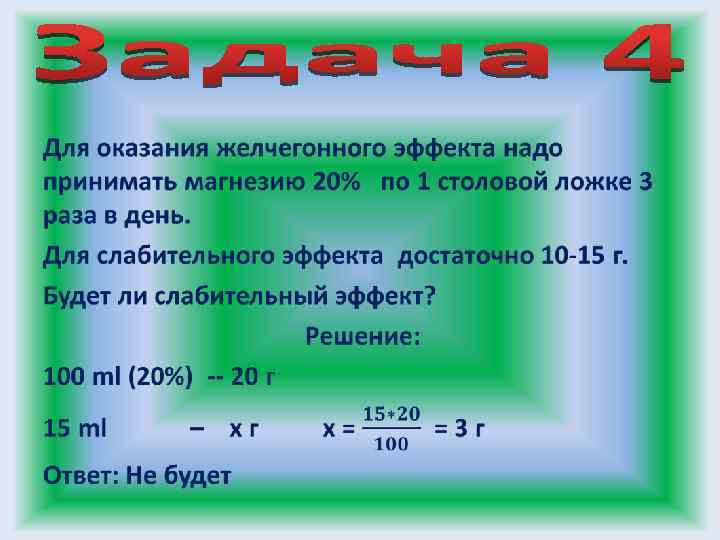 Задача 4

Для оказания желчегонного эффекта надо принимать магнезию 20%   по 1 столовой ложке 3 раза в день.

Для слабительного эффекта  достаточно 10-15 г.

Будет ли слабительный эффект?

Решение:

100 ml (20%)  -- 20 г

15 ml – х г   х = $\frac{15*20}{100}$ = 3 г

Ответ: Не будет